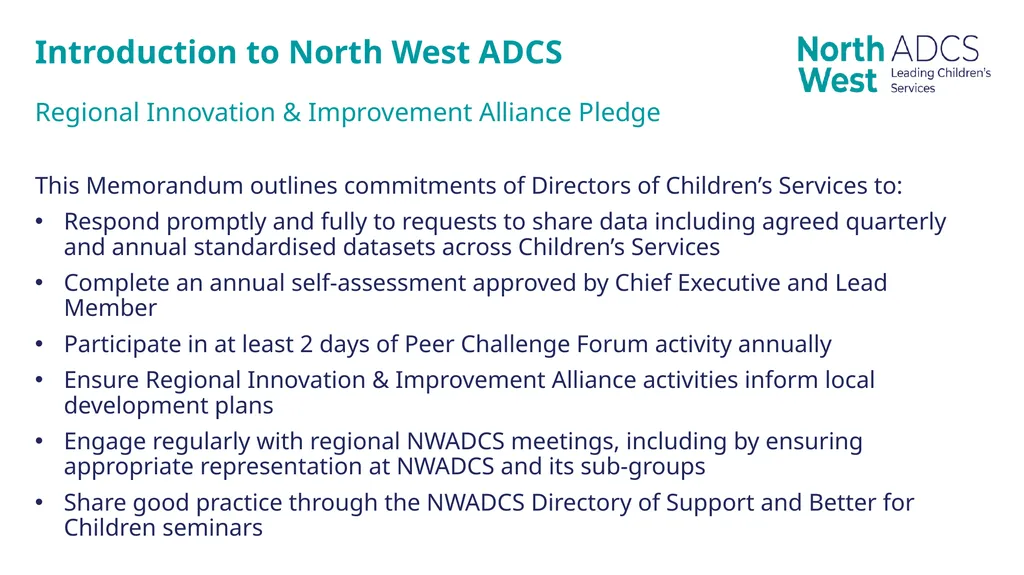 Introduction to North West ADCS

North West ADCS Leading Children's Services

Regional Innovation & Improvement Alliance Pledge

This Memorandum outlines commitments of Directors of Children's Services to:

• Respond promptly and fully to requests to share data including agreed quarterly and annual standardised datasets across Children's Services
• Complete an annual self-assessment approved by Chief Executive and Lead Member
• Participate in at least 2 days of Peer Challenge Forum activity annually
• Ensure Regional Innovation & Improvement Alliance activities inform local development plans
• Engage regularly with regional NWADCS meetings, including by ensuring appropriate representation at NWADCS and its sub-groups
• Share good practice through the NWADCS Directory of Support and Better for Children seminars